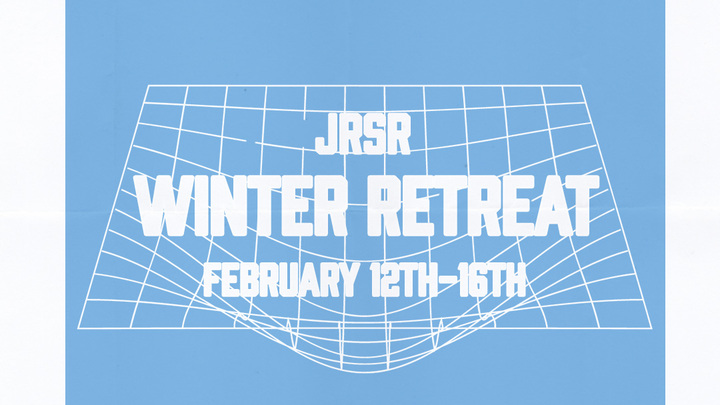 JRSR
WINTER RETREAT
FEBRUARY 12TH-16TH